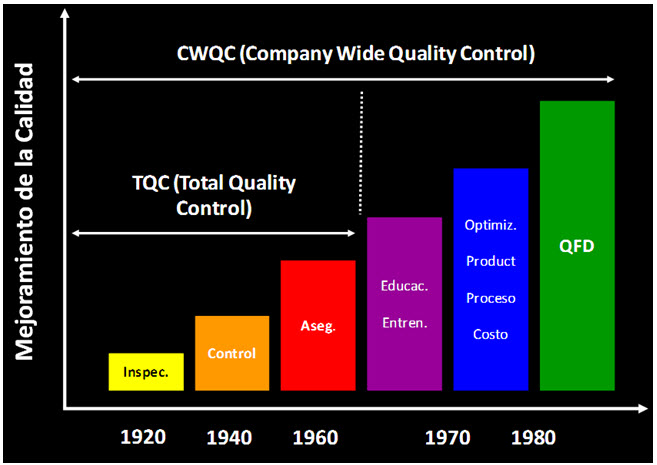 Mejoramiento de la Calidad

CWQC (Company Wide Quality Control)

TQC (Total Quality Control)

Inspec.

Control

Aseg.

Educac.
Entren.

Optimiz.
Product
Proceso
Costo

QFD

1920 1940 1960 1970 1980